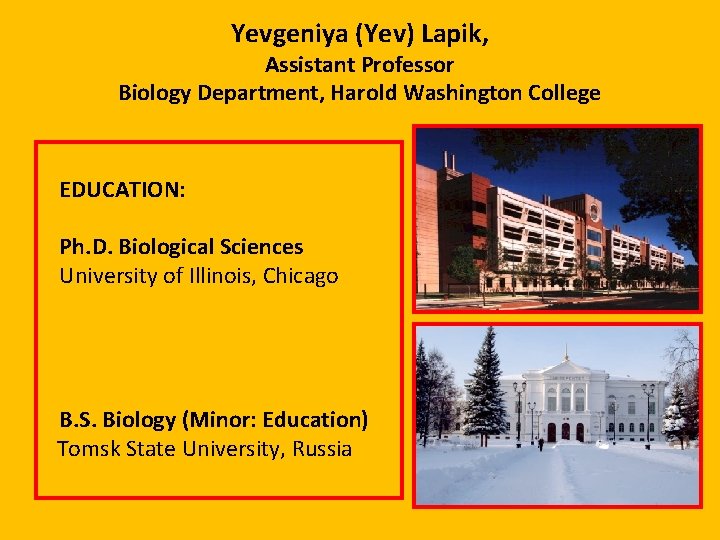 Yevgeniya (Yev) Lapik,
Assistant Professor
Biology Department, Harold Washington College

EDUCATION:

Ph.D. Biological Sciences
University of Illinois, Chicago

B.S. Biology (Minor: Education)
Tomsk State University, Russia